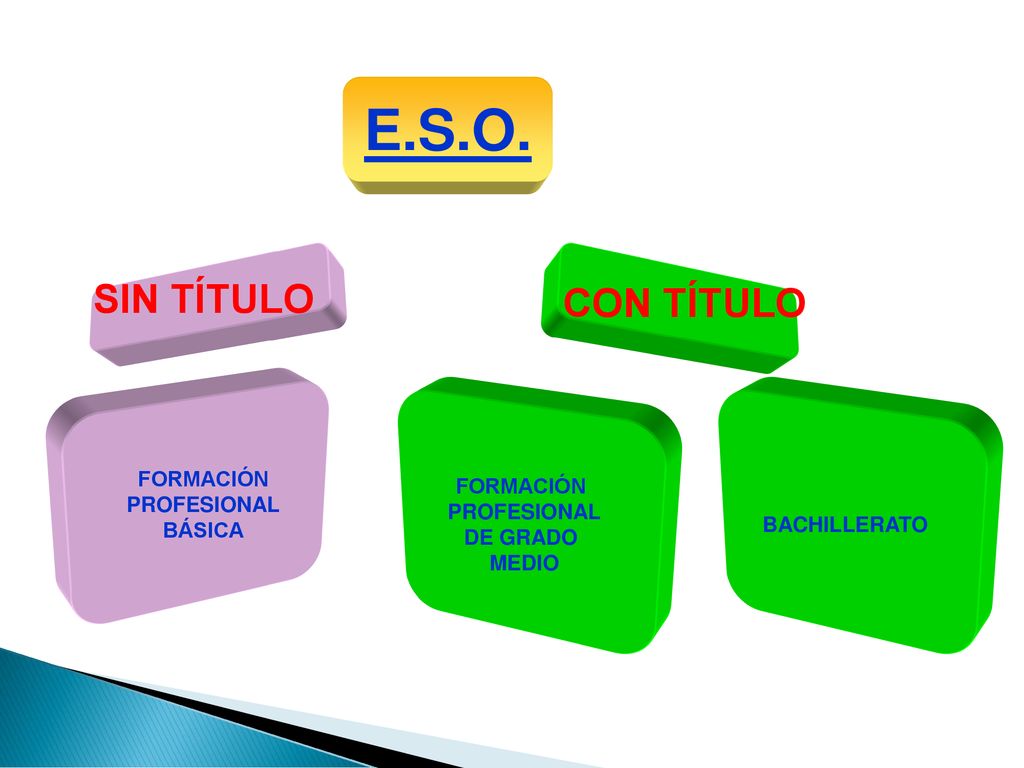 E.S.O.

SIN TÍTULO

CON TÍTULO

FORMACIÓN PROFESIONAL BÁSICA

FORMACIÓN PROFESIONAL DE GRADO MEDIO

BACHILLERATO